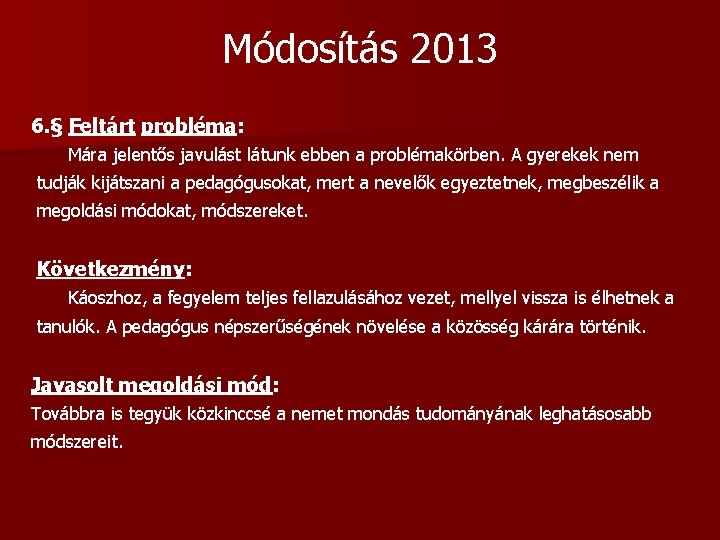 Módosítás 2013

6.§ Feltárt probléma:

Mára jelentős javulást látunk ebben a problémakörben. A gyerekek nem tudják kijátszani a pedagógusokat, mert a nevelők egyeztetnek, megbeszélik a megoldási módokat, módszereket.

Következmény:

Káoszhoz, a fegyelem teljes fellazulásához vezet, mellyel vissza is élhetnek a tanulók. A pedagógus népszerűségének növelése a közösség kárára történik.

Javasolt megoldási mód:

Továbbra is tegyük közkinccsé a nemet mondás tudományának leghatásosabb módszereit.